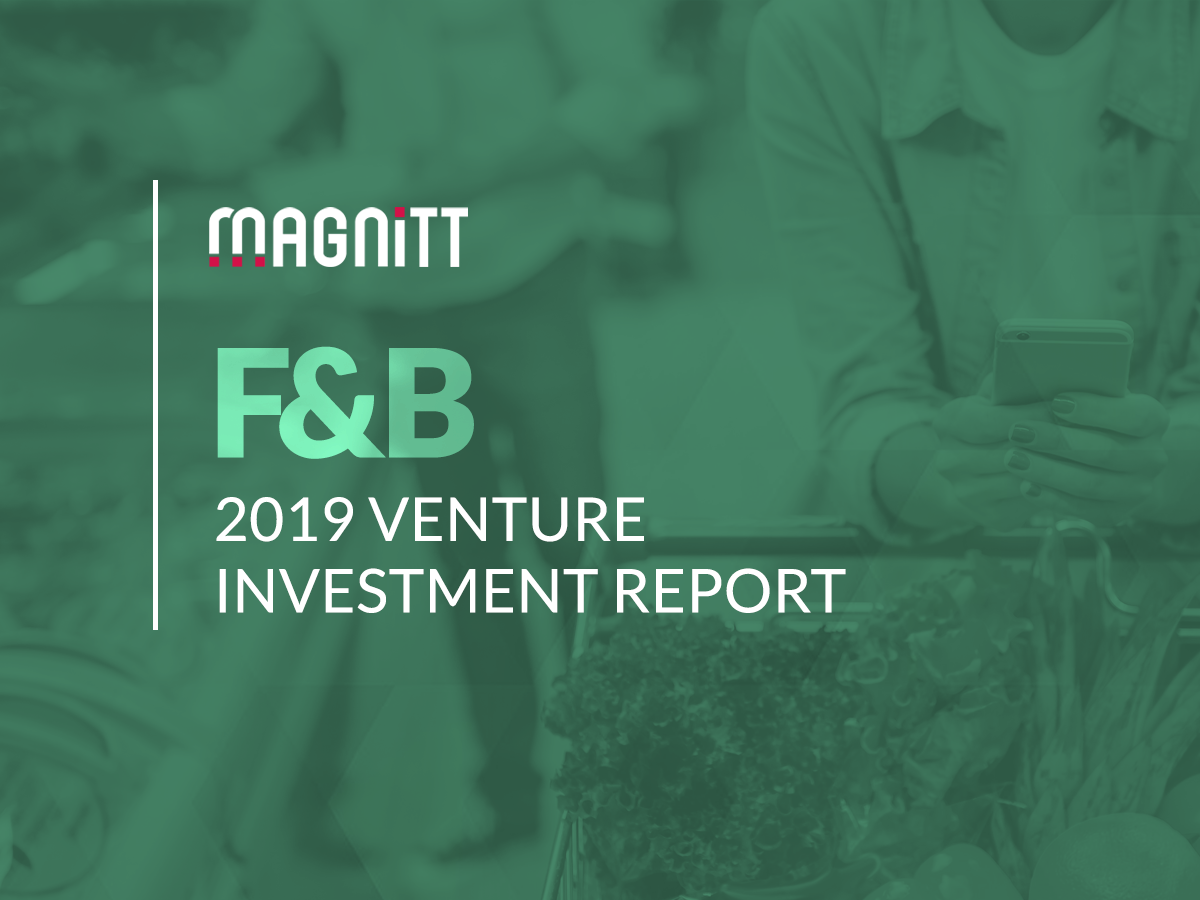 MAGNiTT

F&B

2019 VENTURE INVESTMENT REPORT